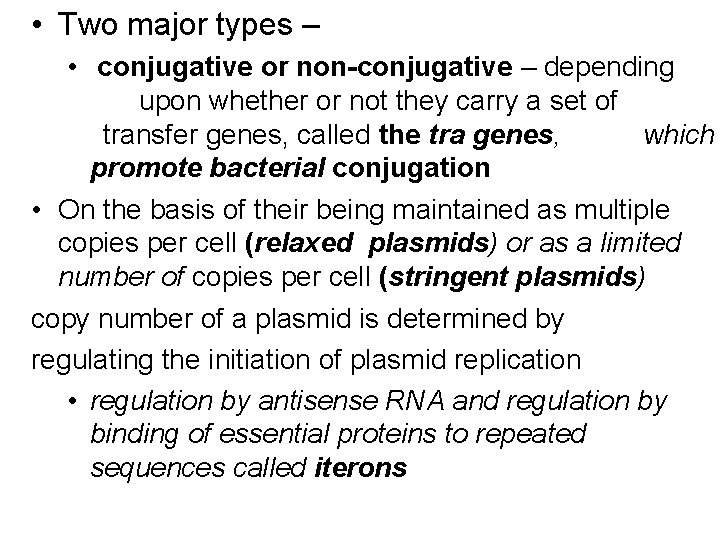 • Two major types –

• conjugative or non-conjugative – depending upon whether or not they carry a set of transfer genes, called the tra genes, which promote bacterial conjugation

• On the basis of their being maintained as multiple copies per cell (relaxed plasmids) or as a limited number of copies per cell (stringent plasmids)

copy number of a plasmid is determined by regulating the initiation of plasmid replication

• regulation by antisense RNA and regulation by binding of essential proteins to repeated sequences called iterons